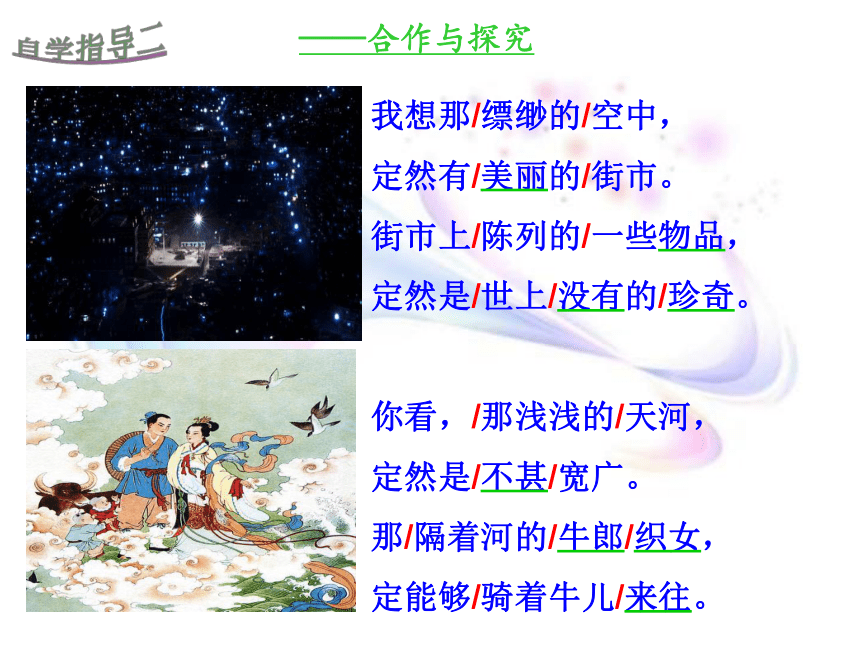 自学指导二

——合作与探究

我想那/缥缈的/空中，
定然有/美丽的/街市。
街市上/陈列的/一些物品，
定然是/世上/没有的/珍奇。

你看，/那浅浅的/天河，
定然是/不甚/宽广。
那/隔着河的/牛郎/织女，
定能够/骑着牛儿/来往。